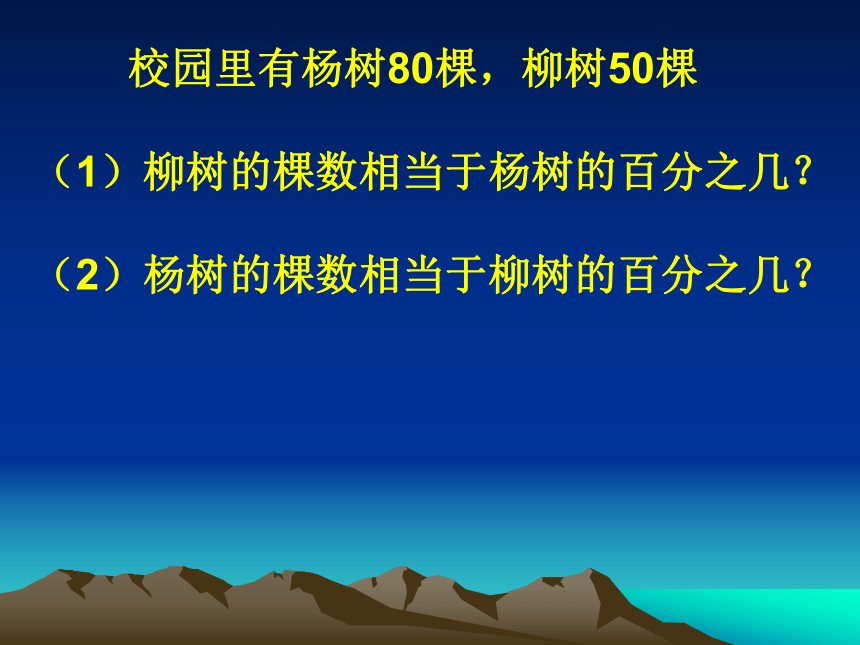 校园里有杨树80棵，柳树50棵

（1）柳树的棵数相当于杨树的百分之几？

（2）杨树的棵数相当于柳树的百分之几？